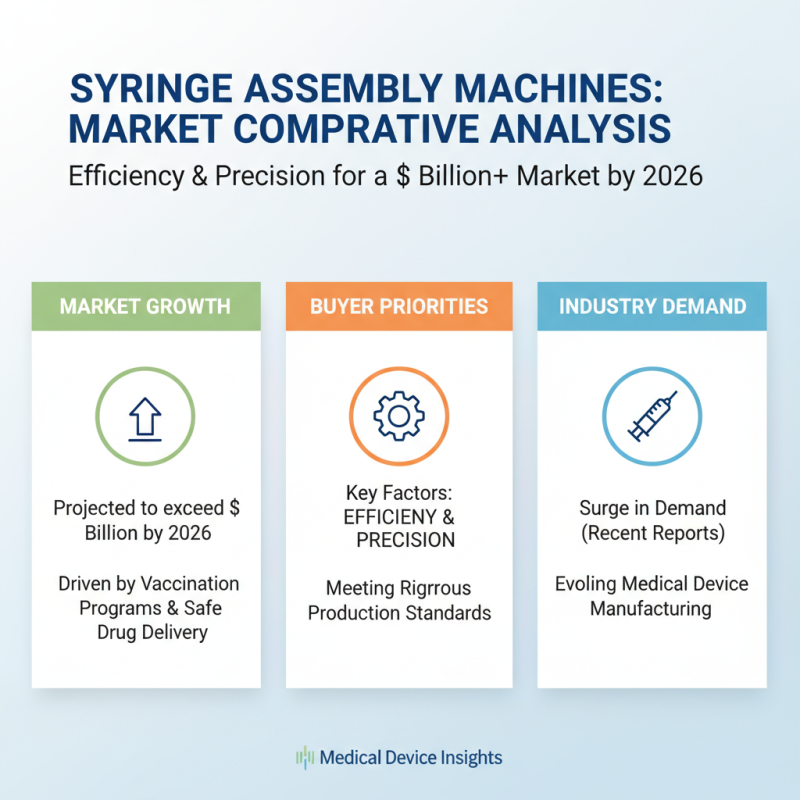 SYRINGE ASSEMBLY MACHINES: MARKET COMPRATIVE ANALYSIS

Efficiency & Precision for a $ Billion+ Market by 2026

MARKET GROWTH

Projected to exceed $ Billion by 2026

Driven by Vaccination Programs & Safe Drug Delivery

BUYER PRIORITIES

Key Factors: EFFICIENY & PRECISION

Meeting Rigrrous Production Standards

INDUSTRY DEMAND

Surge in Demand (Recent Reports)

Evoling Medical Device Manufacturing

Medical Device Insights